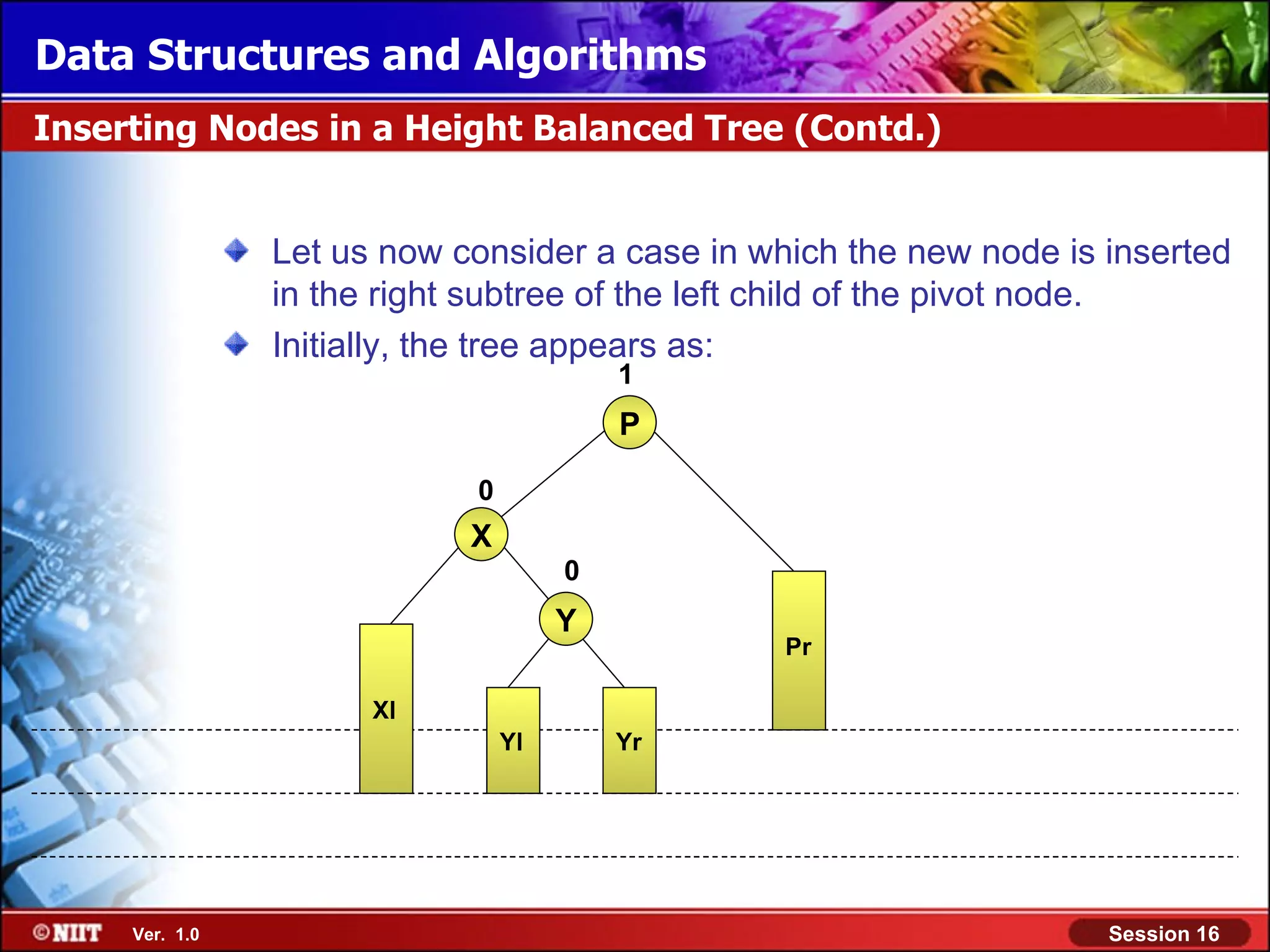 Data Structures and Algorithms

Inserting Nodes in a Height Balanced Tree (Contd.)

Let us now consider a case in which the new node is inserted in the right subtree of the left child of the pivot node.

Initially, the tree appears as:

1
P
0
X
0
Y
Pr
Xl
Yl
Yr

©NIIT Ver. 1.0

Session 16